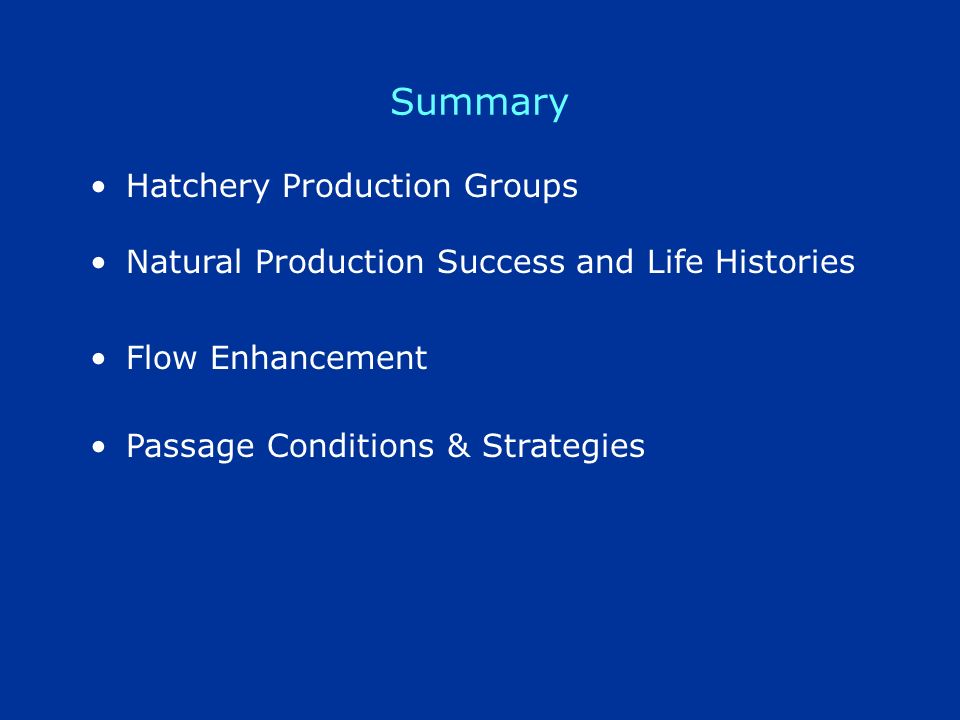 Summary

• Hatchery Production Groups

• Natural Production Success and Life Histories

• Flow Enhancement

• Passage Conditions & Strategies